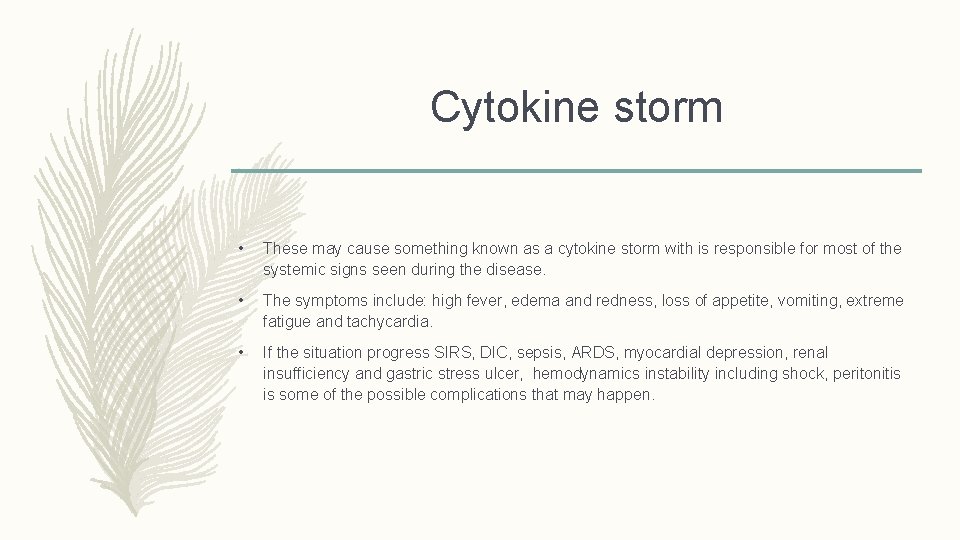 Cytokine storm

• These may cause something known as a cytokine storm with is responsible for most of the systemic signs seen during the disease.

• The symptoms include: high fever, edema and redness, loss of appetite, vomiting, extreme fatigue and tachycardia.

• If the situation progress SIRS, DIC, sepsis, ARDS, myocardial depression, renal insufficiency and gastric stress ulcer, hemodynamics instability including shock, peritonitis is some of the possible complications that may happen.